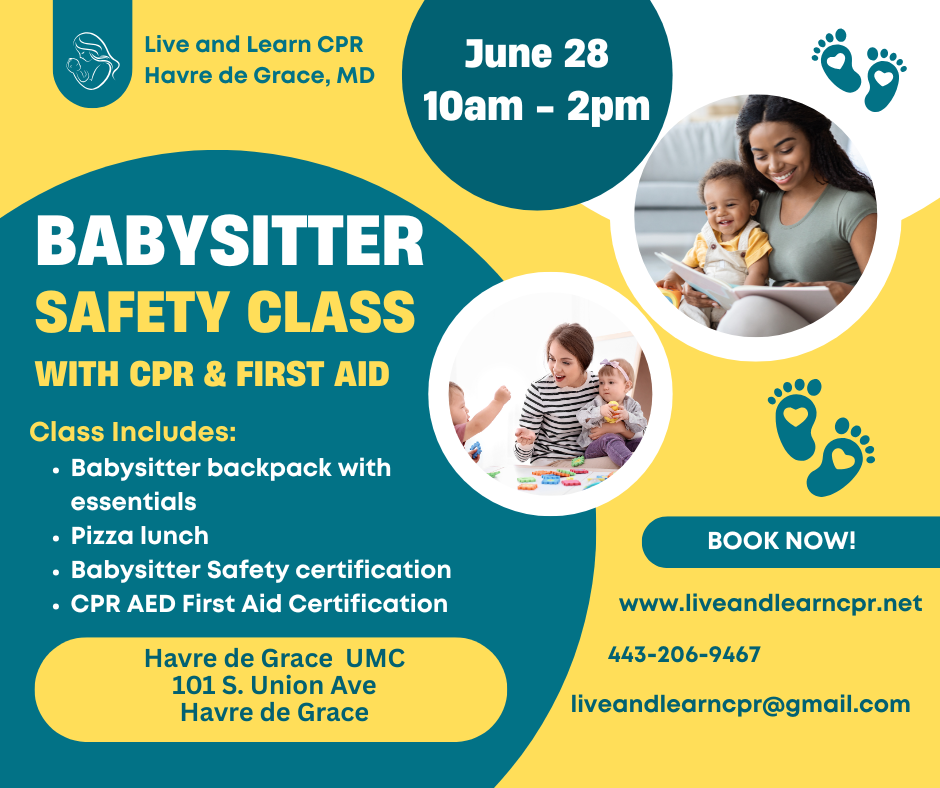 Live and Learn CPR
Havre de Grace, MD

June 28
10am - 2pm

BABYSITTER
SAFETY CLASS
WITH CPR & FIRST AID

Class Includes:
• Babysitter backpack with essentials
• Pizza lunch
• Babysitter Safety certification
• CPR AED First Aid Certification

Havre de Grace UMC
101 S. Union Ave
Havre de Grace

BOOK NOW!

www.liveandlearncpr.net

443-206-9467

liveandlearncpr@gmail.com